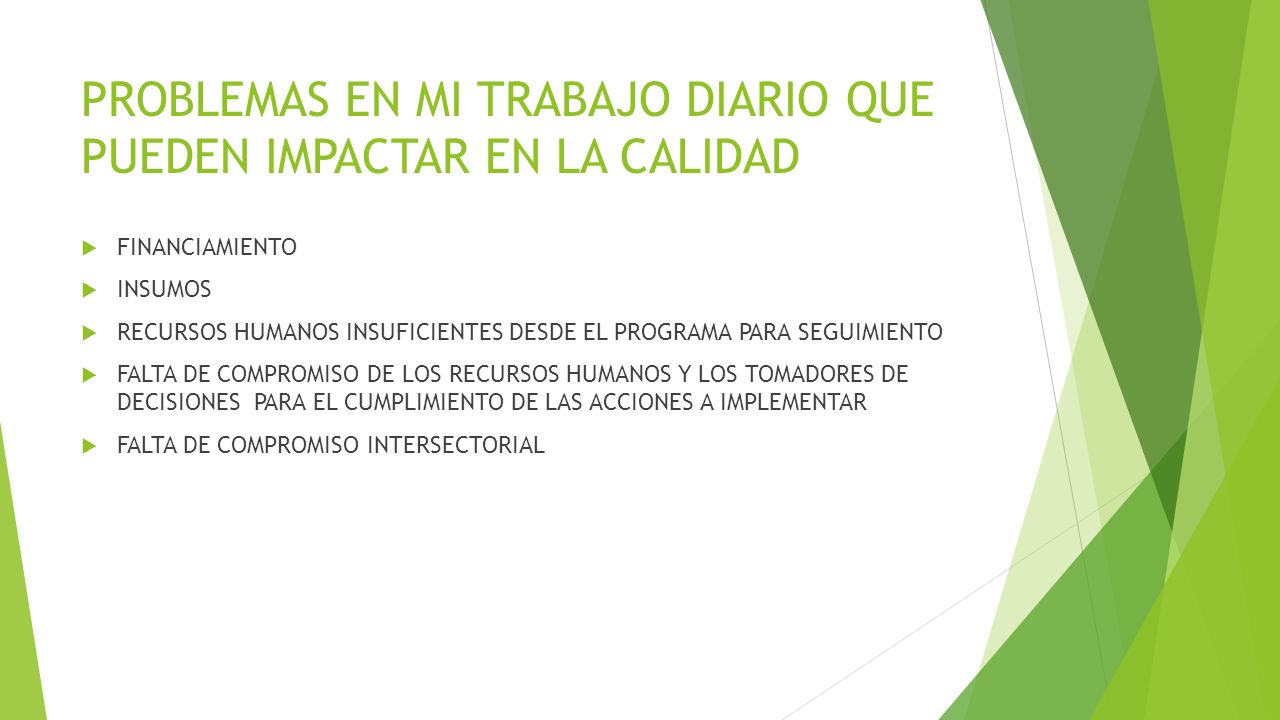 PROBLEMAS EN MI TRABAJO DIARIO QUE PUEDEN IMPACTAR EN LA CALIDAD

FINANCIAMIENTO

INSUMOS

RECURSOS HUMANOS INSUFICIENTES DESDE EL PROGRAMA PARA SEGUIMIENTO

FALTA DE COMPROMISO DE LOS RECURSOS HUMANOS Y LOS TOMADORES DE DECISIONES PARA EL CUMPLIMIENTO DE LAS ACCIONES A IMPLEMENTAR

FALTA DE COMPROMISO INTERSECTORIAL